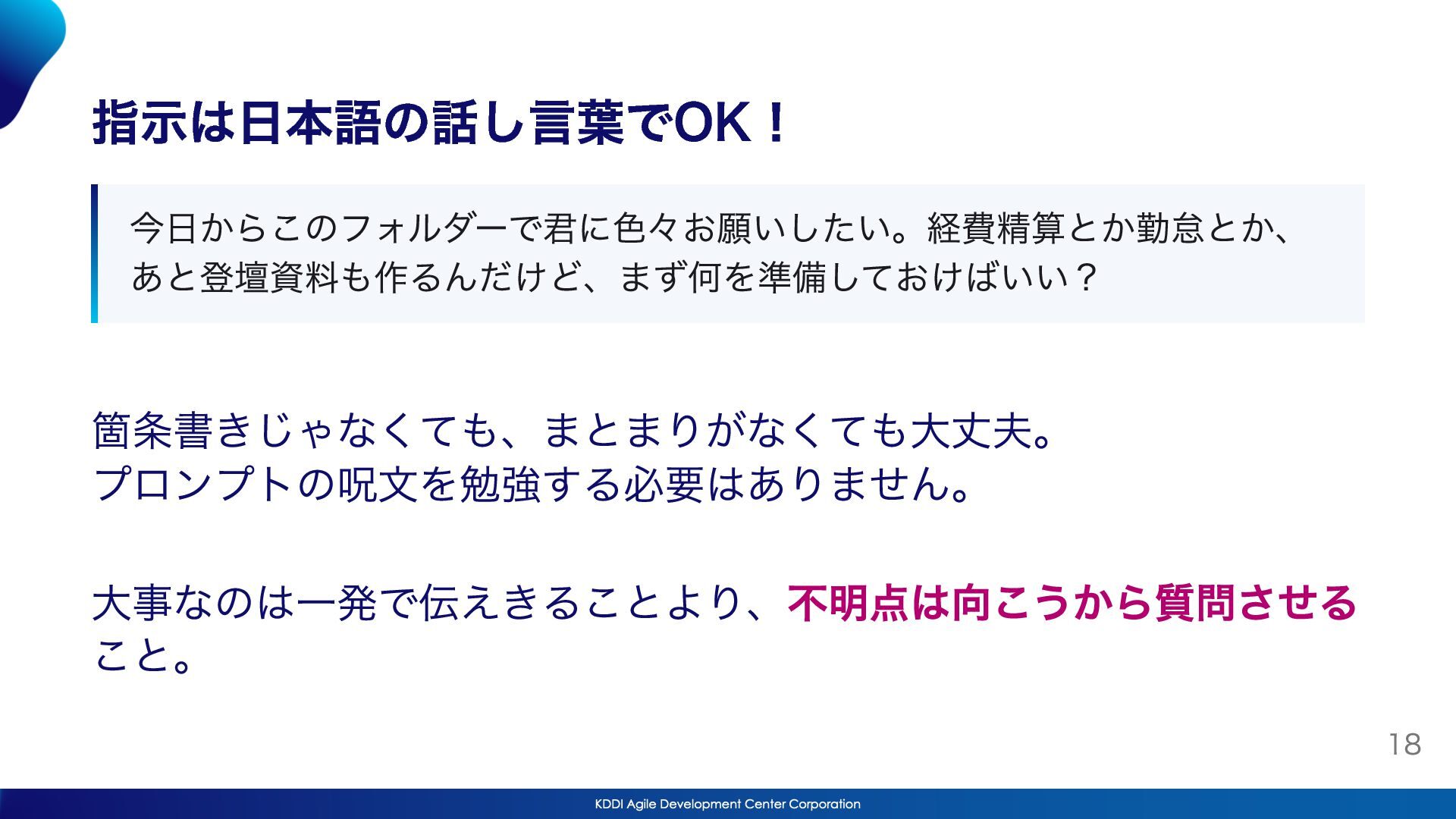 指示は日本語の話し言葉でOK！

今日からこのフォルダーで君に色々お願いしたい。経費精算とか勤怠とか、あと登壇資料も作るんだけど、まず何を準備しておけばいい？

箇条書きじゃなくても、まとまりがなくても大丈夫。
プロンプトの呪文を勉強する必要はありません。

大事なのは一発で伝えきることより、不明点は向こうから質問させること。

18

KDDI Agile Development Center Corporation